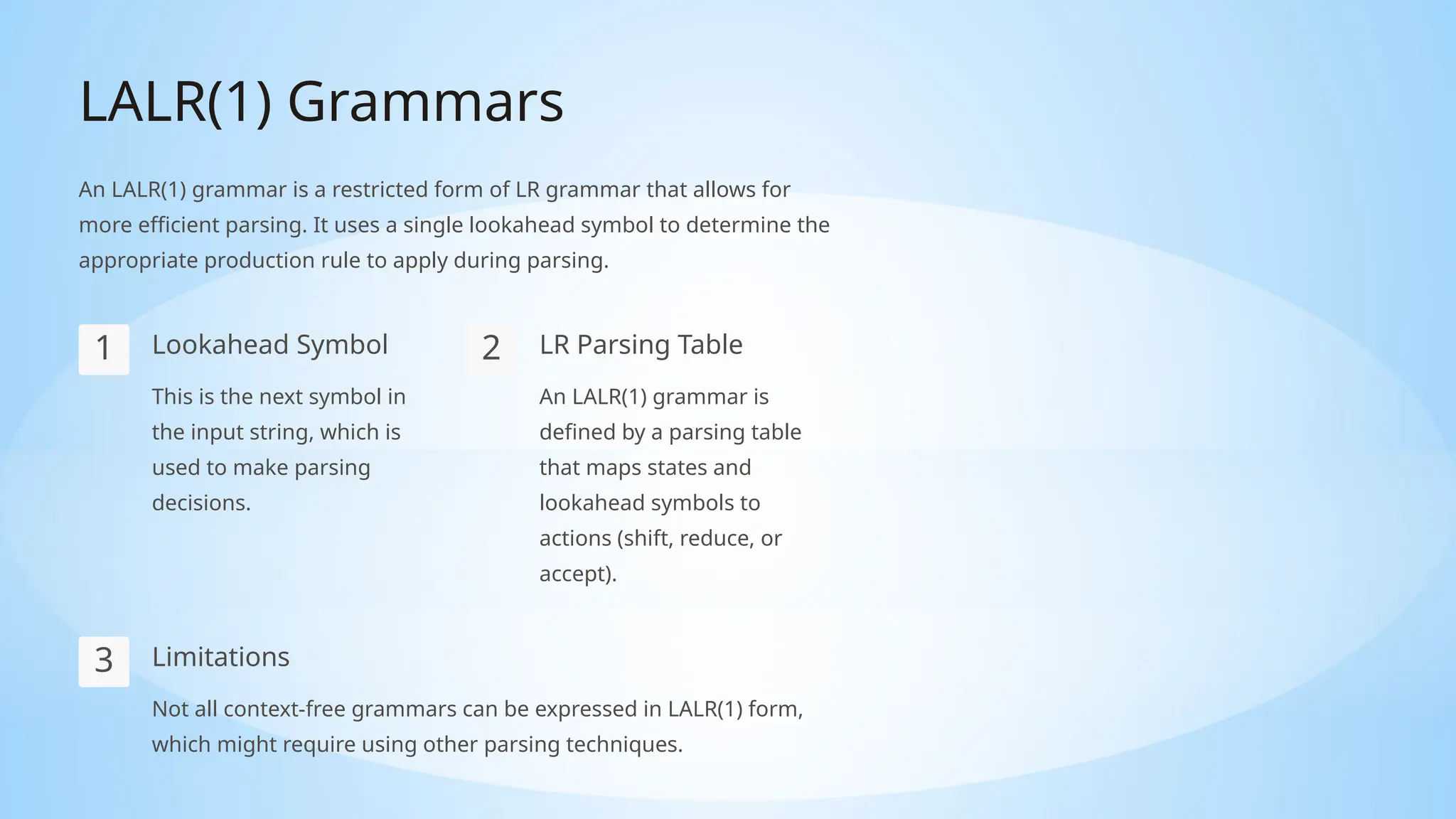 LALR(1) Grammars

An LALR(1) grammar is a restricted form of LR grammar that allows for more efficient parsing. It uses a single lookahead symbol to determine the appropriate production rule to apply during parsing.

1

Lookahead Symbol

This is the next symbol in the input string, which is used to make parsing decisions.

2

LR Parsing Table

An LALR(1) grammar is defined by a parsing table that maps states and lookahead symbols to actions (shift, reduce, or accept).

3

Limitations

Not all context-free grammars can be expressed in LALR(1) form, which might require using other parsing techniques.